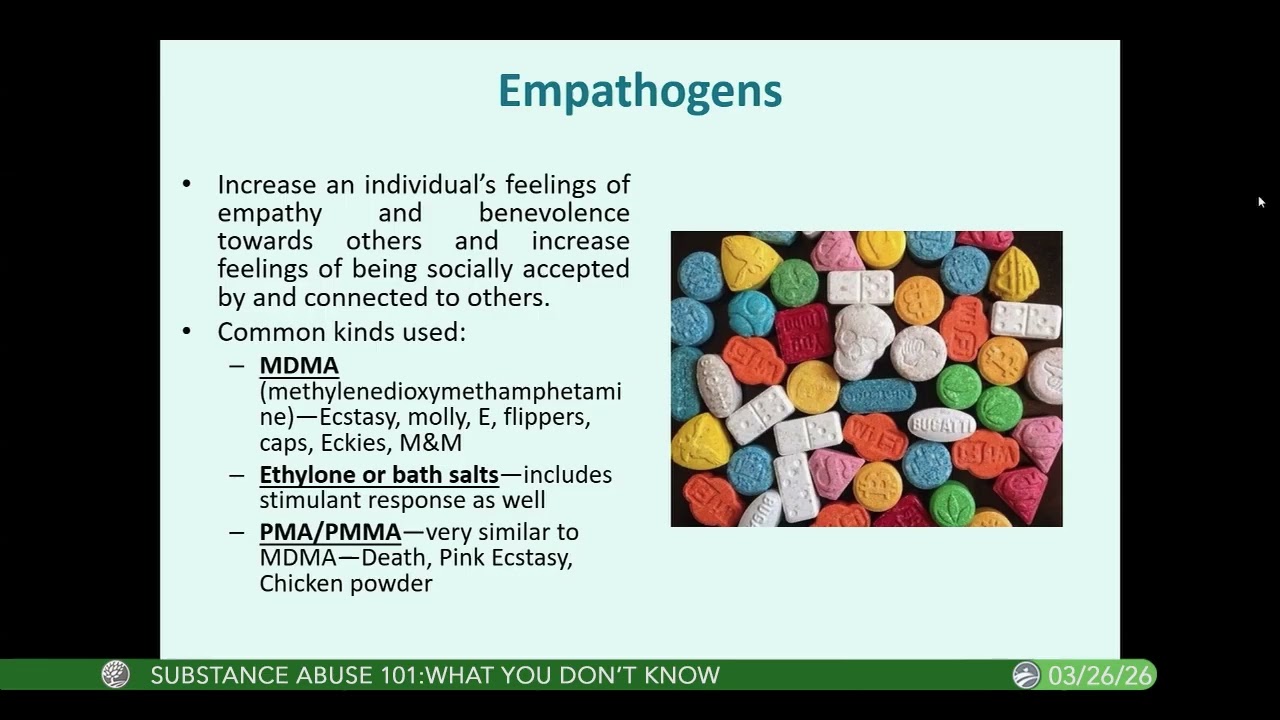 Empathogens

• Increase an individual's feelings of empathy and benevolence towards others and increase feelings of being socially accepted by and connected to others.

• Common kinds used:
– MDMA (methylenedioxymethamphetamine)—Ecstasy, molly, E, flippers, caps, Eckies, M&M
– Ethylone or bath salts—includes stimulant response as well
– PMA/PMMA—very similar to MDMA—Death, Pink Ecstasy, Chicken powder

BUGATTI

SUBSTANCE ABUSE 101:WHAT YOU DON'T KNOW 03/26/26